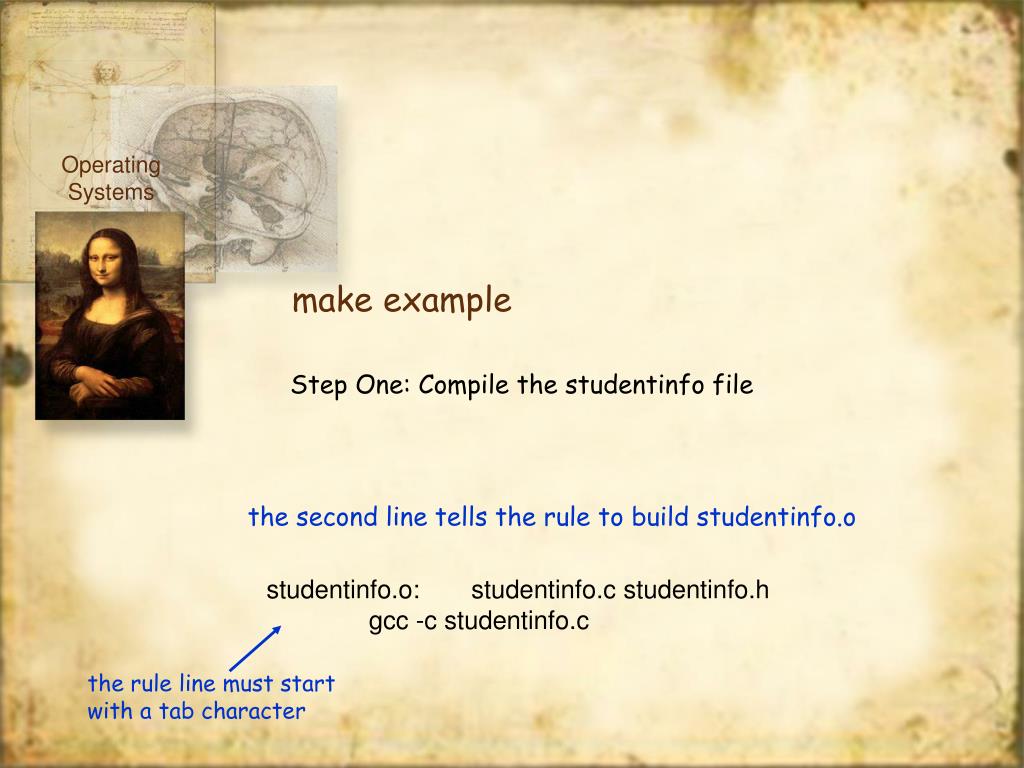 Operating Systems

make example

Step One: Compile the studentinfo file

the second line tells the rule to build studentinfo.o

studentinfo.o: studentinfo.c studentinfo.h
gcc -c studentinfo.c

the rule line must start with a tab character